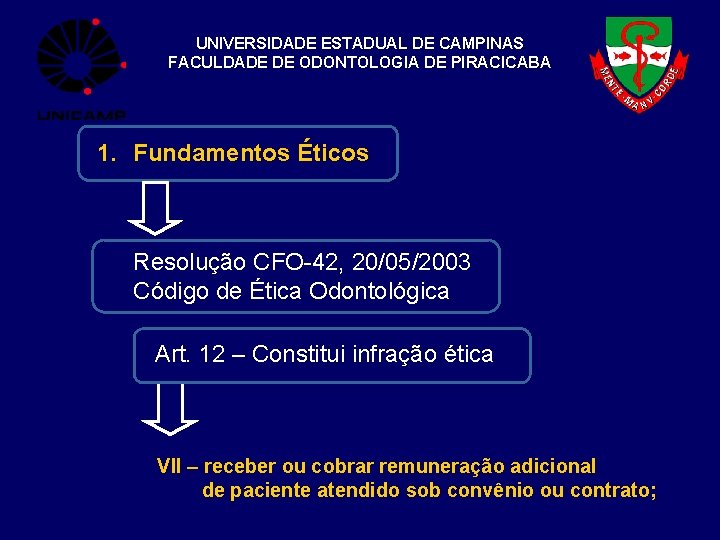 UNICAMP

UNIVERSIDADE ESTADUAL DE CAMPINAS
FACULDADE DE ODONTOLOGIA DE PIRACICABA

MENTE MANV CORDE

1. Fundamentos Éticos

Resolução CFO-42, 20/05/2003
Código de Ética Odontológica

Art. 12 – Constitui infração ética

VII – receber ou cobrar remuneração adicional de paciente atendido sob convênio ou contrato;